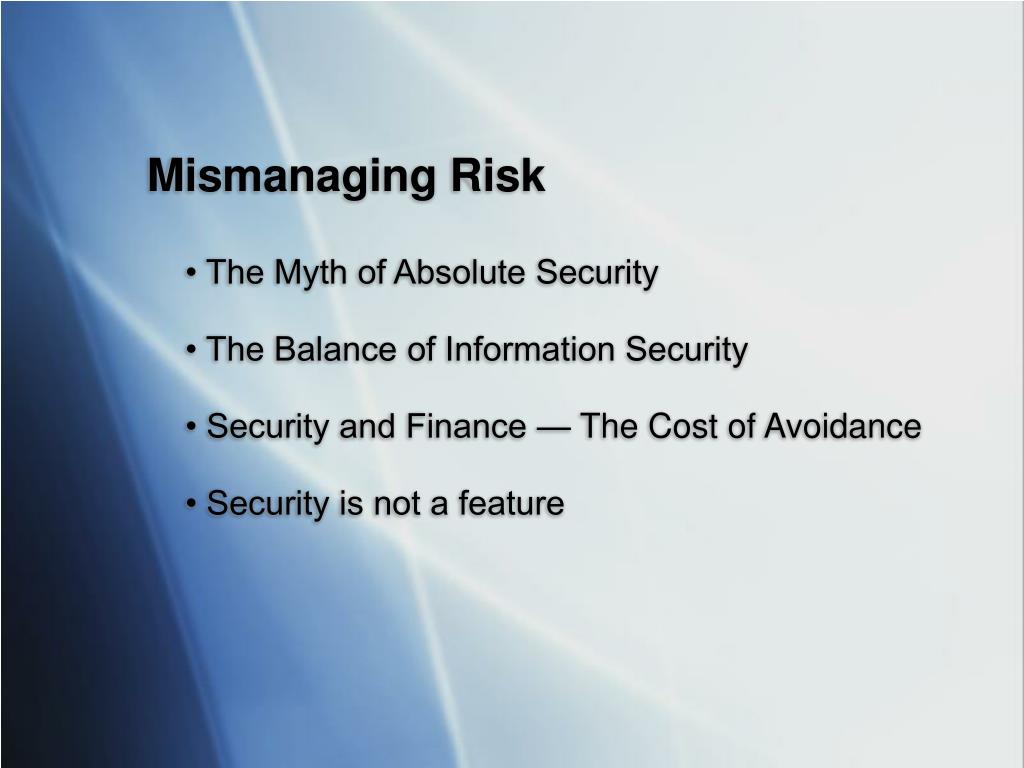 Mismanaging Risk

• The Myth of Absolute Security

• The Balance of Information Security

• Security and Finance — The Cost of Avoidance

• Security is not a feature